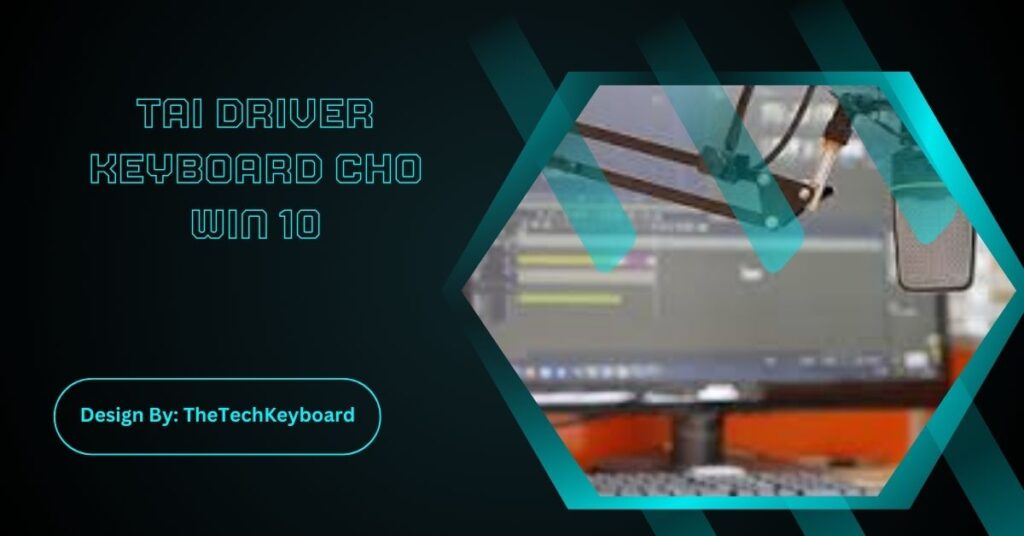 TAI DRIVER KEYBOARD CHO WIN 10

Design By: TheTechKeyboard